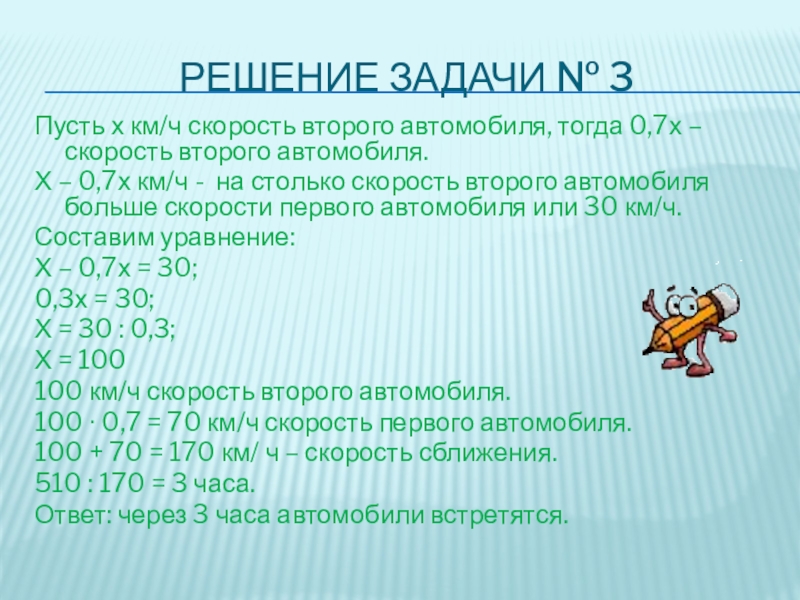 РЕШЕНИЕ ЗАДАЧИ № 3

Пусть х км/ч скорость второго автомобиля, тогда 0,7х – скорость второго автомобиля.

Х – 0,7х км/ч - на столько скорость второго автомобиля больше скорости первого автомобиля или 30 км/ч.

Составим уравнение:

Х – 0,7х = 30;

0,3х = 30;

Х = 30 : 0,3;

Х = 100

100 км/ч скорость второго автомобиля.

100 · 0,7 = 70 км/ч скорость первого автомобиля.

100 + 70 = 170 км/ ч – скорость сближения.

510 : 170 = 3 часа.

Ответ: через 3 часа автомобили встретятся.